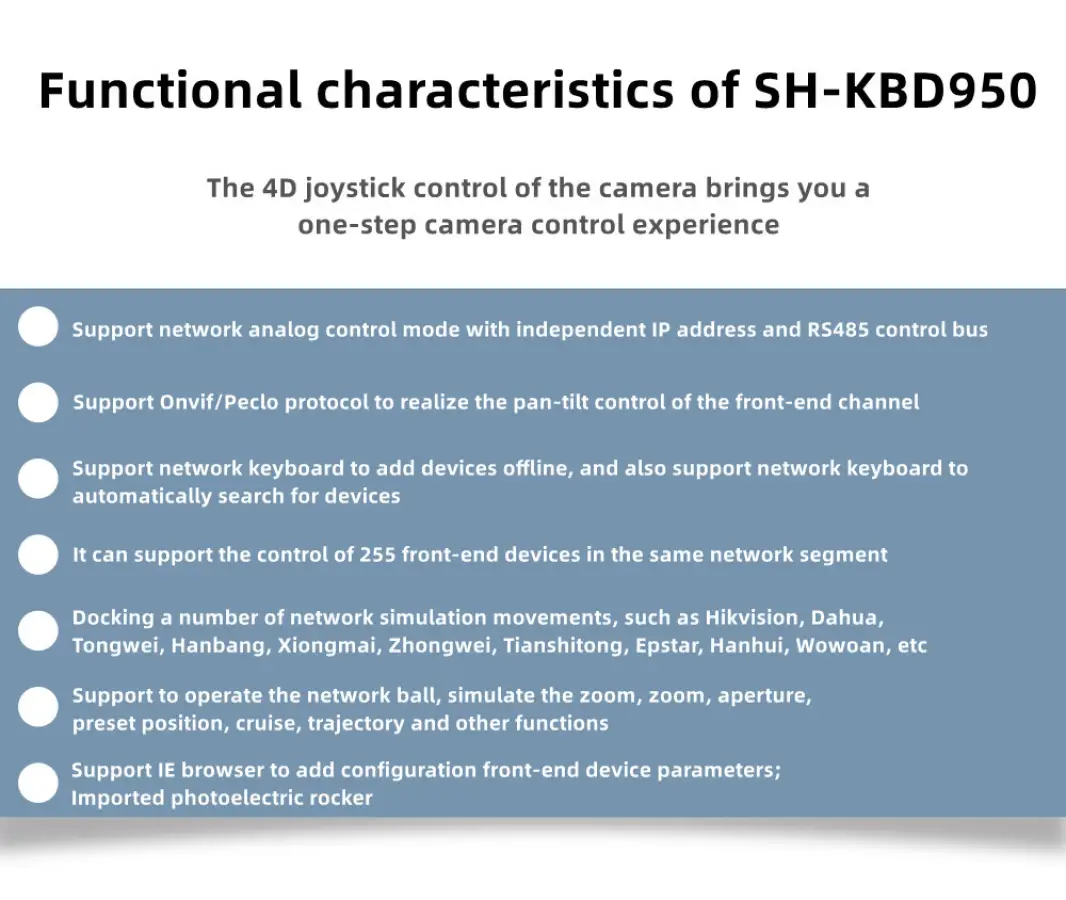 Functional characteristics of SH-KBD950

The 4D joystick control of the camera brings you a one-step camera control experience

Support network analog control mode with independent IP address and RS485 control bus

Support Onvif/Peclo protocol to realize the pan-tilt control of the front-end channel

Support network keyboard to add devices offline, and also support network keyboard to automatically search for devices

It can support the control of 255 front-end devices in the same network segment

Docking a number of network simulation movements, such as Hikvision, Dahua, Tongwei, Hanbang, Xiongmai, Zhongwei, Tianshitong, Epstar, Hanhui, Wowoan, etc

Support to operate the network ball, simulate the zoom, zoom, aperture, preset position, cruise, trajectory and other functions

Support IE browser to add configuration front-end device parameters; Imported photoelectric rocker